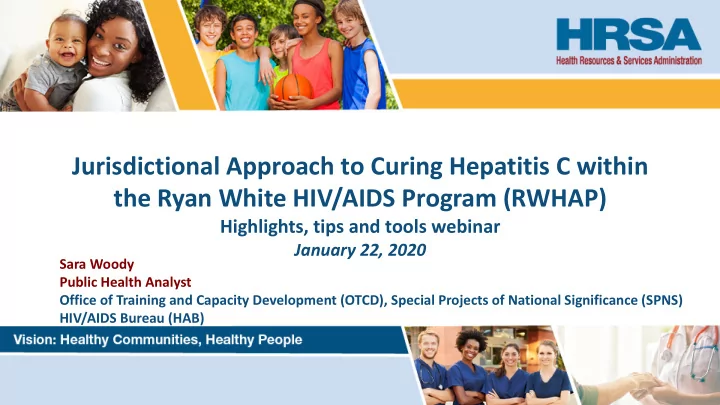 HRSA
Health Resources & Services Administration

Jurisdictional Approach to Curing Hepatitis C within the Ryan White HIV/AIDS Program (RWHAP)

Highlights, tips and tools webinar

January 22, 2020

Sara Woody
Public Health Analyst
Office of Training and Capacity Development (OTCD), Special Projects of National Significance (SPNS)
HIV/AIDS Bureau (HAB)

Vision: Healthy Communities, Healthy People